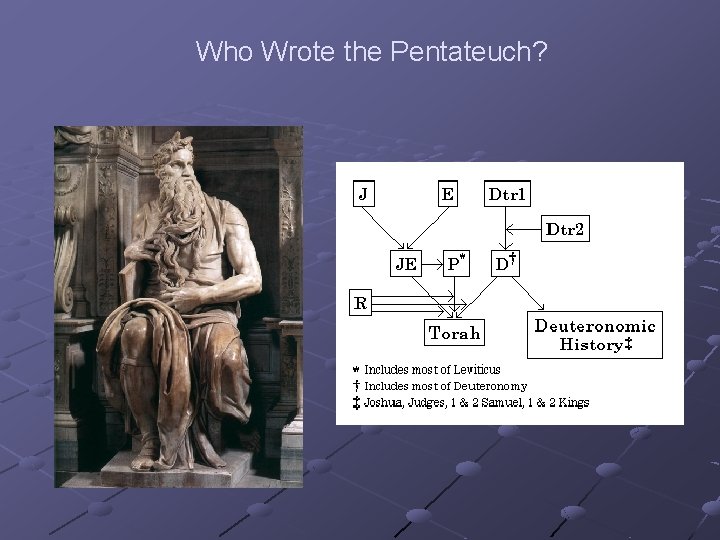 Who Wrote the Pentateuch?

J

E

Dtr1

Dtr2

JE

P*

D†

R

Torah

Deuteronomic History‡

* Includes most of Leviticus
† Includes most of Deuteronomy
‡ Joshua, Judges, 1 & 2 Samuel, 1 & 2 Kings